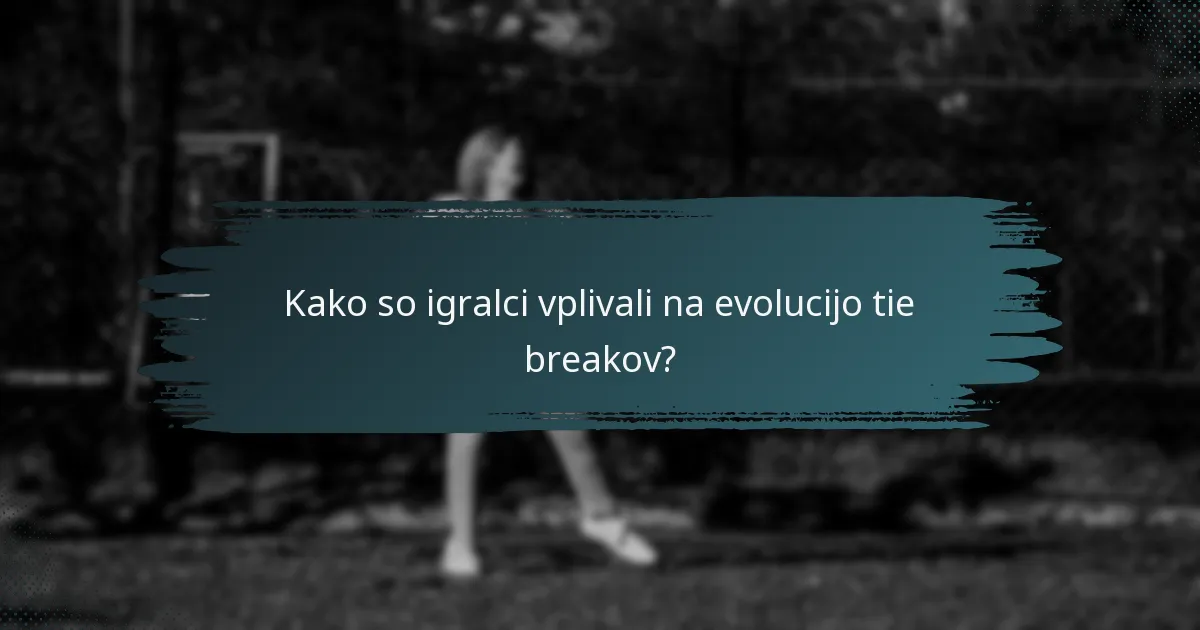 Kako so igralci vplivali na evolucijo tie breakov?